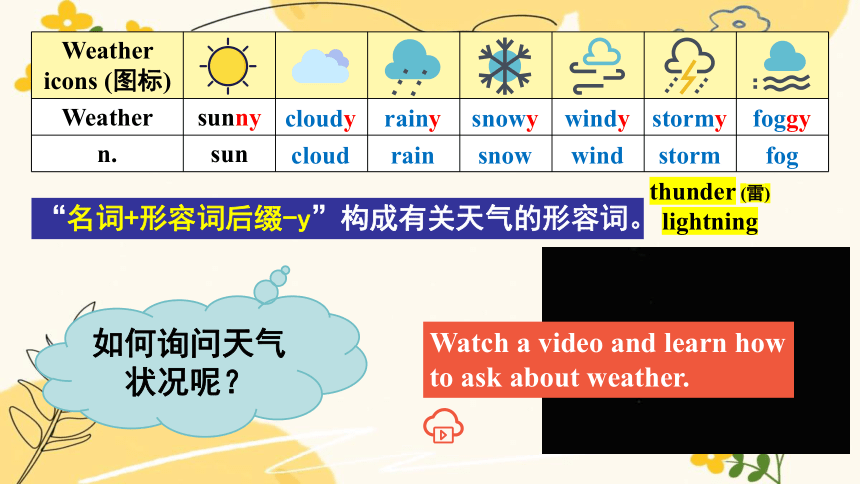 | Weather icons (图标) | | | | | | | |
|---|---|---|---|---|---|---|---|
| Weather | sunny | cloudy | rainy | snowy | windy | stormy | foggy |
| n. | sun | cloud | rain | snow | wind | storm | fog |

“名词+形容词后缀-y”构成有关天气的形容词。

thunder (雷)
lightning

如何询问天气状况呢？

Watch a video and learn how to ask about weather.